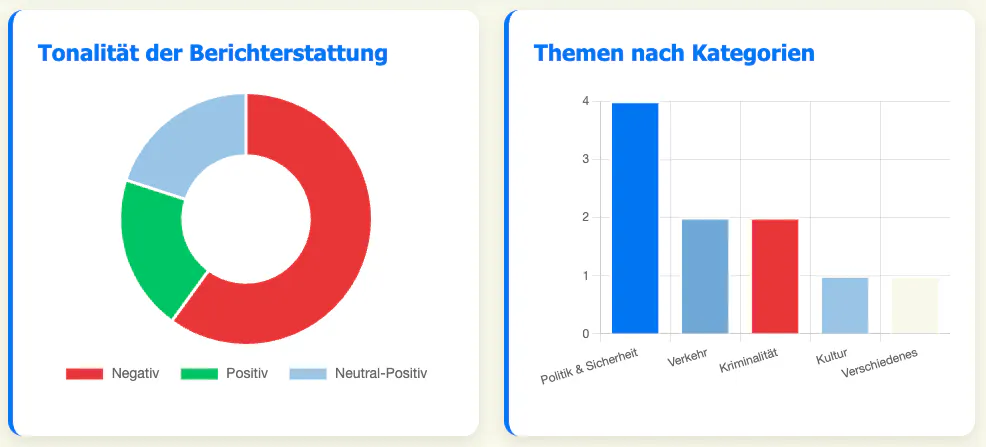 Tonalität der Berichterstattung

Negativ
Positiv
Neutral-Positiv

Themen nach Kategorien

4
3
2
1
0

Politik & Sicherheit
Verkehr
Kriminalität
Kultur
Verschiedenes